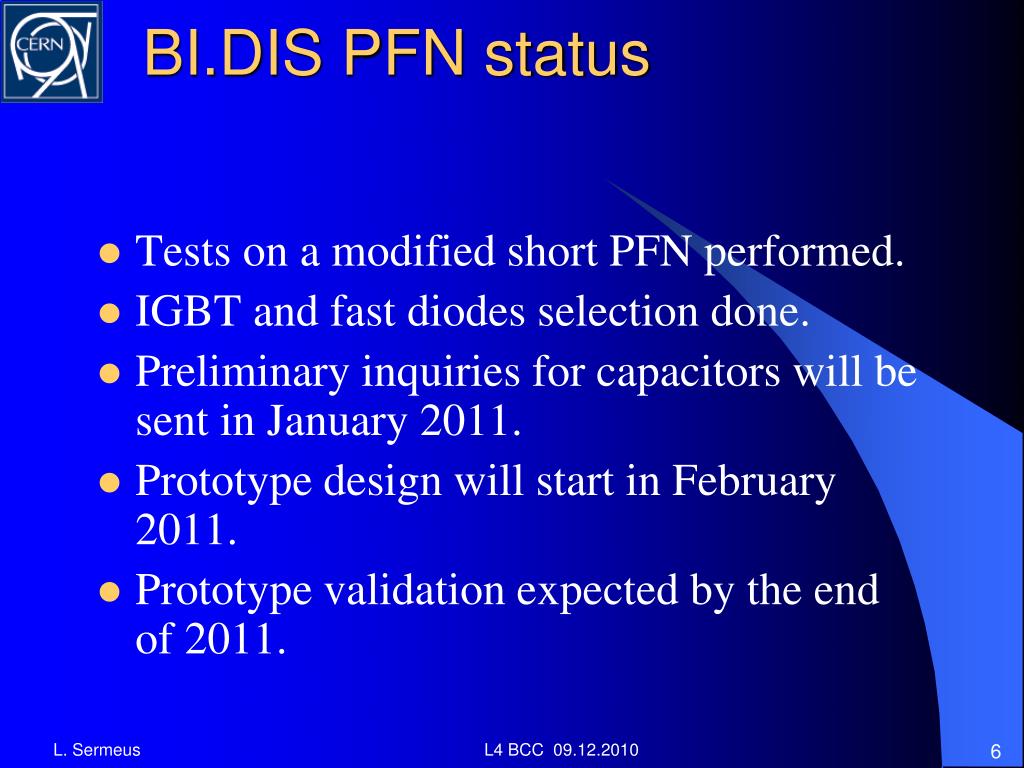 CERN

BI.DIS PFN status

- Tests on a modified short PFN performed.
- IGBT and fast diodes selection done.
- Preliminary inquiries for capacitors will be sent in January 2011.
- Prototype design will start in February 2011.
- Prototype validation expected by the end of 2011.

L. Sermeus

L4 BCC 09.12.2010

6